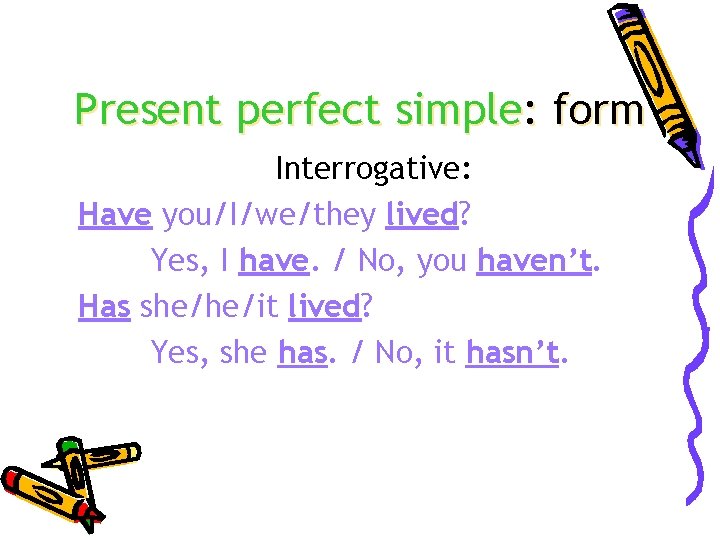 Present perfect simple: form

Interrogative:

Have you/I/we/they lived?

Yes, I have. / No, you haven't.

Has she/he/it lived?

Yes, she has. / No, it hasn't.